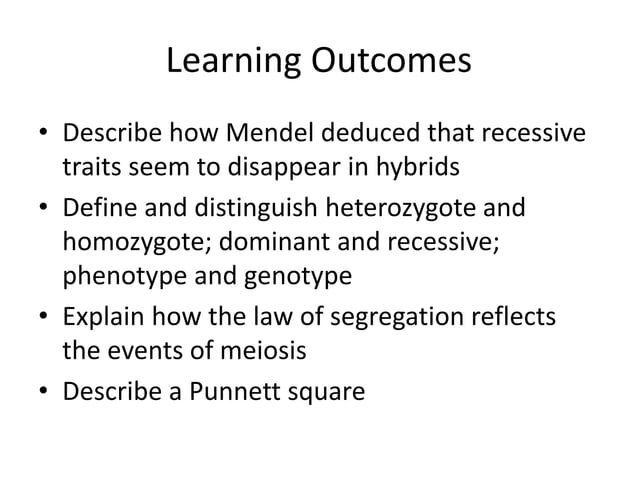 Learning Outcomes

• Describe how Mendel deduced that recessive traits seem to disappear in hybrids
• Define and distinguish heterozygote and homozygote; dominant and recessive; phenotype and genotype
• Explain how the law of segregation reflects the events of meiosis
• Describe a Punnett square